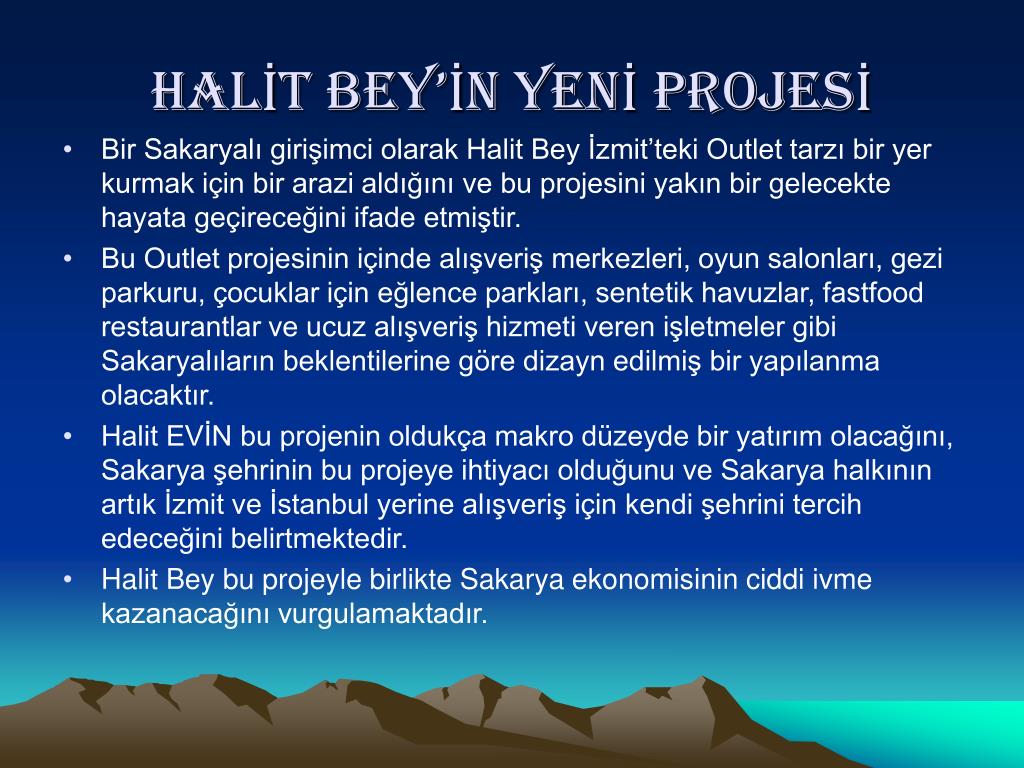 HALİT BEY'İN YENİ PROJESİ

• Bir Sakaryalı girişimci olarak Halit Bey İzmit'teki Outlet tarzı bir yer kurmak için bir arazi aldığını ve bu projesini yakın bir gelecekte hayata geçireceğini ifade etmiştir.
• Bu Outlet projesinin içinde alışveriş merkezleri, oyun salonları, gezi parkuru, çocuklar için eğlence parkları, sentetik havuzlar, fastfood restaurantlar ve ucuz alışveriş hizmeti veren işletmeler gibi Sakaryalıların beklentilerine göre dizayn edilmiş bir yapılanma olacaktır.
• Halit EVİN bu projenin oldukça makro düzeyde bir yatırım olacağını, Sakarya şehrinin bu projeye ihtiyacı olduğunu ve Sakarya halkının artık İzmit ve İstanbul yerine alışveriş için kendi şehrini tercih edeceğini belirtmektedir.
• Halit Bey bu projeyle birlikte Sakarya ekonomisinin ciddi ivme kazanacağını vurgulamaktadır.